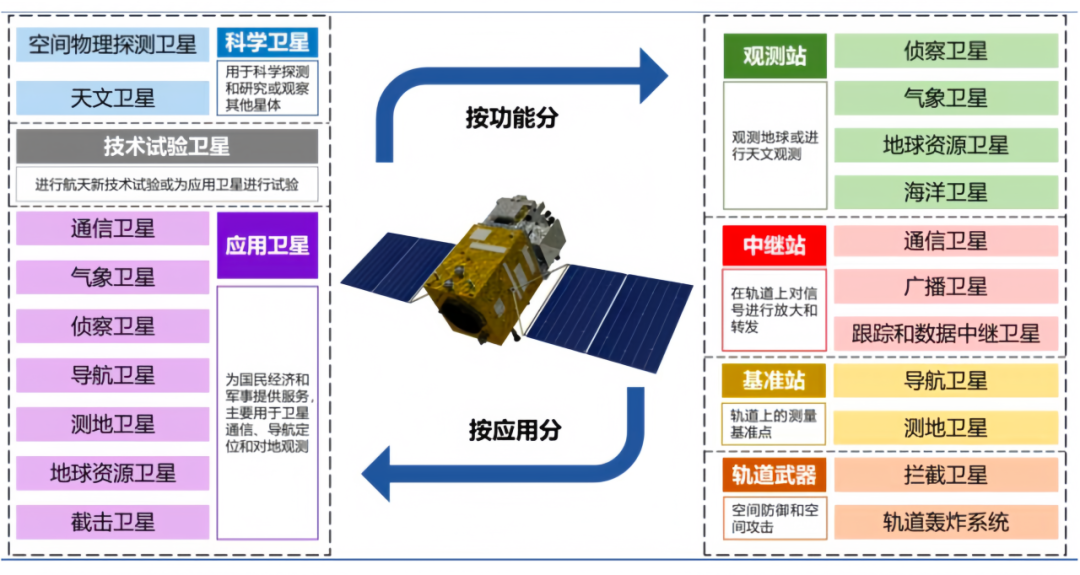 空间物理探测卫星

天文卫星

科学卫星

用于科学探测和研究或观察其他星体

技术试验卫星

进行航天新技术试验或为应用卫星进行试验

通信卫星

气象卫星

侦察卫星

导航卫星

测地卫星

地球资源卫星

截击卫星

应用卫星

为国民经济和军事提供服务，主要用于卫星通信、导航定位和对地观测

按功能分

按应用分

观测站

观测地球或进行天文观测

侦察卫星

气象卫星

地球资源卫星

海洋卫星

中继站

在轨道上对信号进行放大和转发

通信卫星

广播卫星

跟踪和数据中继卫星

基准站

轨道上的测量基准点

导航卫星

测地卫星

轨道武器

空间防御和空间攻击

拦截卫星

轨道轰炸系统